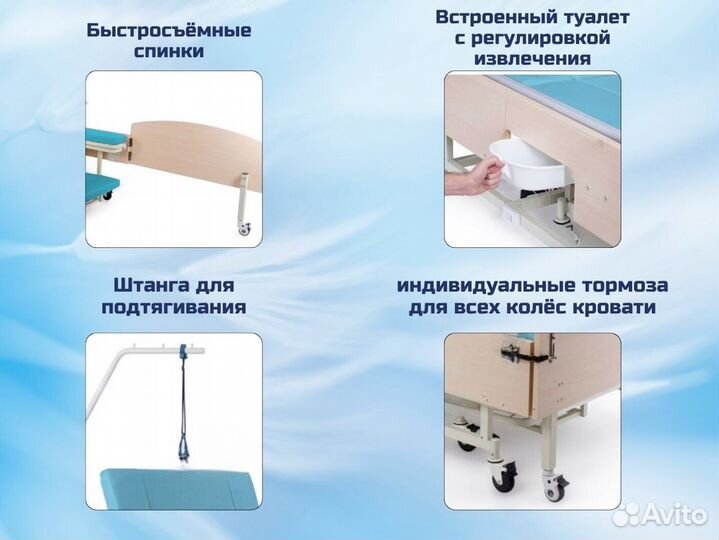 Быстросъёмные спинки

Встроенный туалет с регулировкой извлечения

Штанга для подтягивания

индивидуальные тормоза для всех колёс кровати

Avito